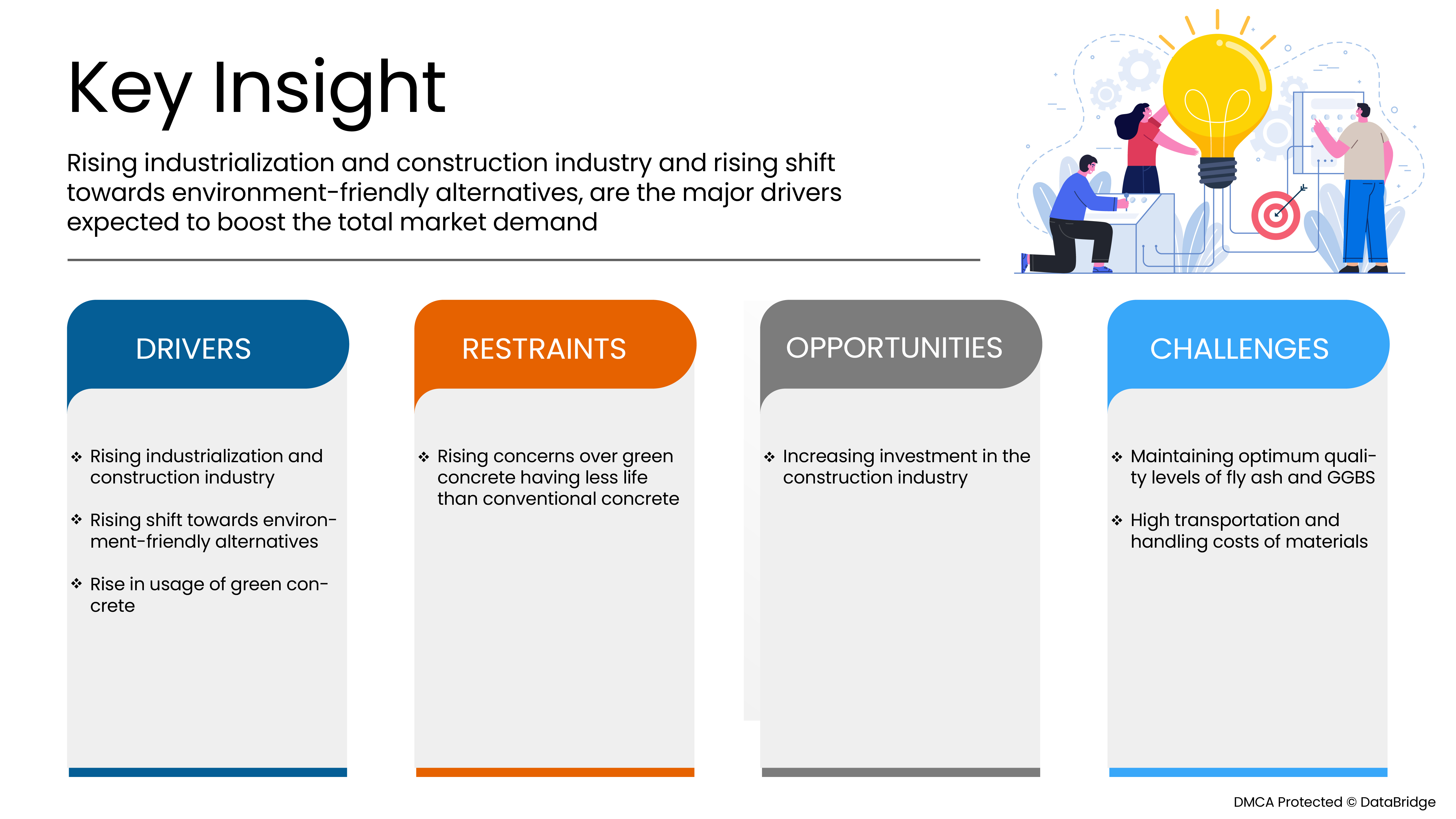 Key Insight

Rising industrialization and construction industry and rising shift towards environment-friendly alternatives, are the major drivers expected to boost the total market demand

DRIVERS

❖ Rising industrialization and construction industry

❖ Rising shift towards environment-friendly alternatives

❖ Rise in usage of green concrete

RESTRAINTS

❖ Rising concerns over green concrete having less life than conventional concrete

OPPORTUNITIES

❖ Increasing investment in the construction industry

CHALLENGES

❖ Maintaining optimum quality levels of fly ash and GGBS

❖ High transportation and handling costs of materials

DMCA Protected © DataBridge